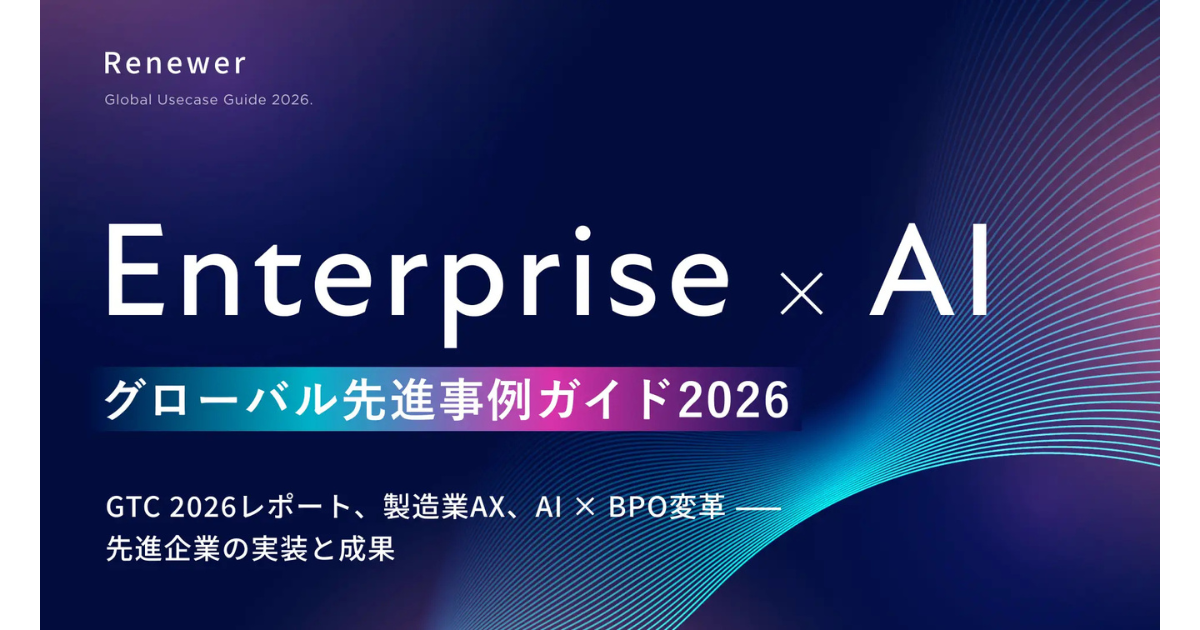 Renewer

Global Usecase Guide 2026.

Enterprise × AI

グローバル先進事例ガイド2026

GTC 2026レポート、製造業AX、AI × BPO変革 ── 先進企業の実装と成果